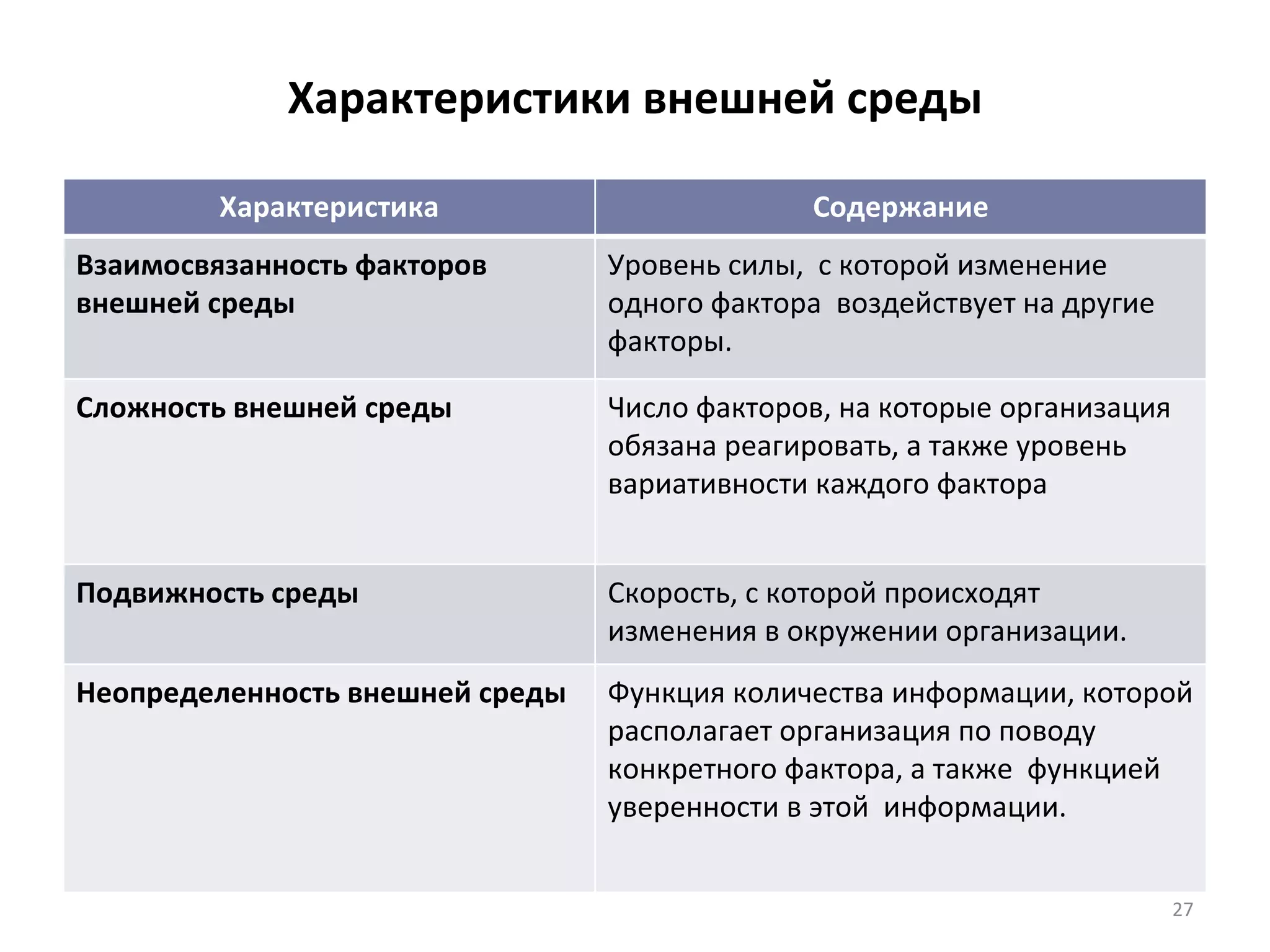 Характеристики внешней среды

| Характеристика | Содержание |
|---|---|
| Взаимосвязанность факторов внешней среды | Уровень силы, с которой изменение одного фактора воздействует на другие факторы. |
| Сложность внешней среды | Число факторов, на которые организация обязана реагировать, а также уровень вариативности каждого фактора |
| Подвижность среды | Скорость, с которой происходят изменения в окружении организации. |
| Неопределенность внешней среды | Функция количества информации, которой располагает организация по поводу конкретного фактора, а также функцией уверенности в этой информации. |

27